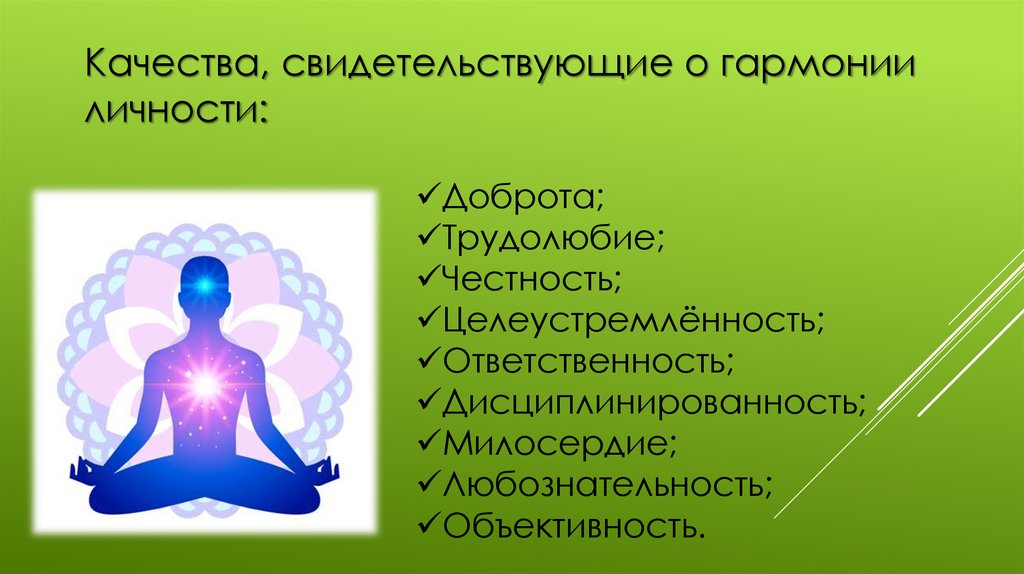 Качества, свидетельствующие о гармонии личности:

✓Доброта;
✓Трудолюбие;
✓Честность;
✓Целеустремлённость;
✓Ответственность;
✓Дисциплинированность;
✓Милосердие;
✓Любознательность;
✓Объективность.